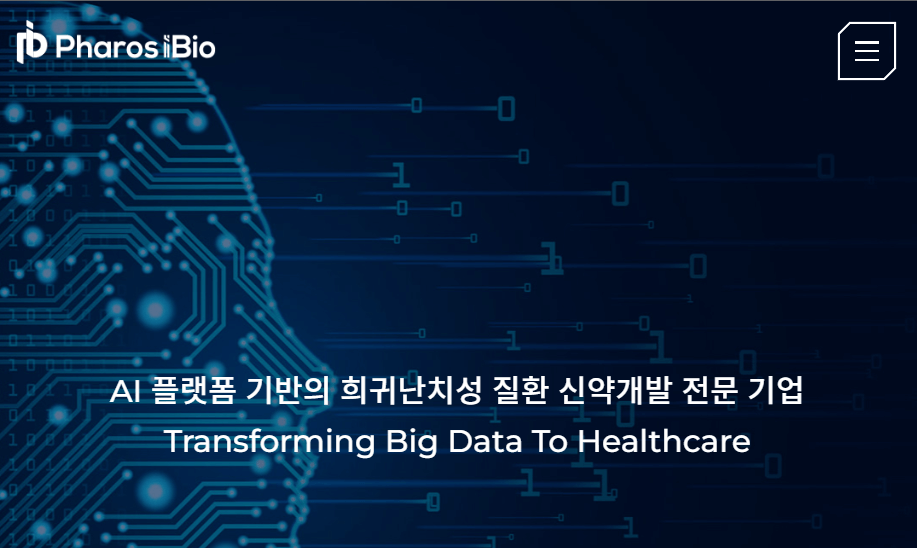 Pharos iBio

AI 플랫폼 기반의 희귀난치성 질환 신약개발 전문 기업

Transforming Big Data To Healthcare